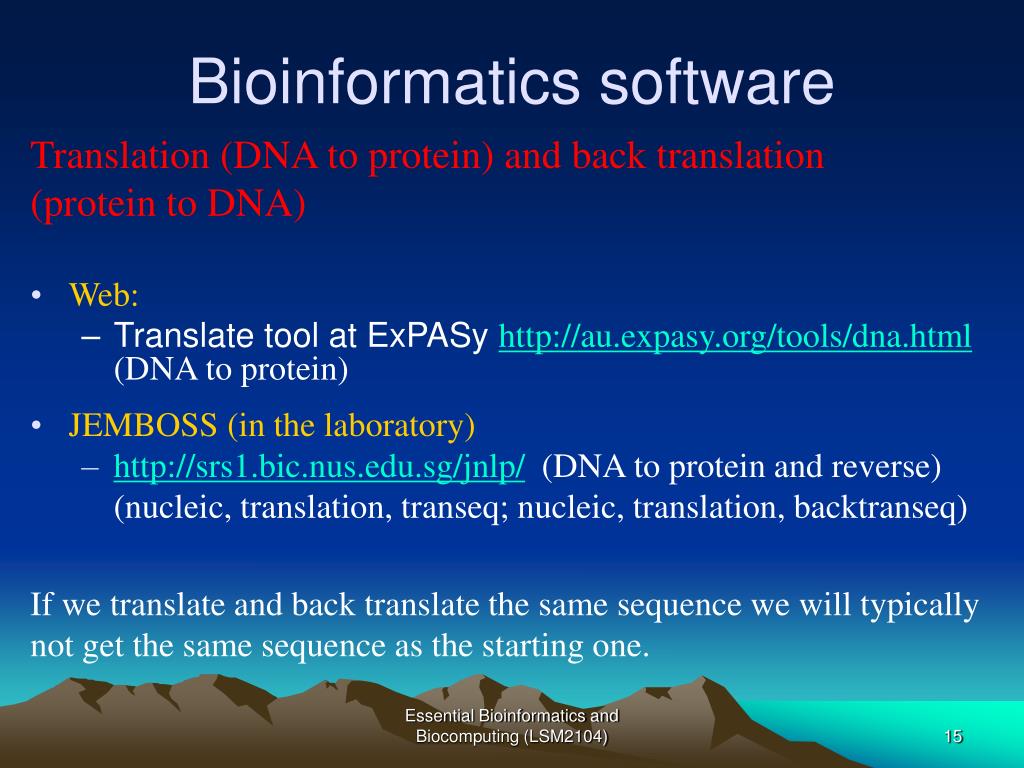 Bioinformatics software

Translation (DNA to protein) and back translation (protein to DNA)

• Web:
– Translate tool at ExPASy http://au.expasy.org/tools/dna.html (DNA to protein)

• JEMBOSS (in the laboratory)
– http://srs1.bic.nus.edu.sg/jnlp/ (DNA to protein and reverse) (nucleic, translation, transeq; nucleic, translation, backtranseq)

If we translate and back translate the same sequence we will typically not get the same sequence as the starting one.

Essential Bioinformatics and Biocomputing (LSM2104)

15